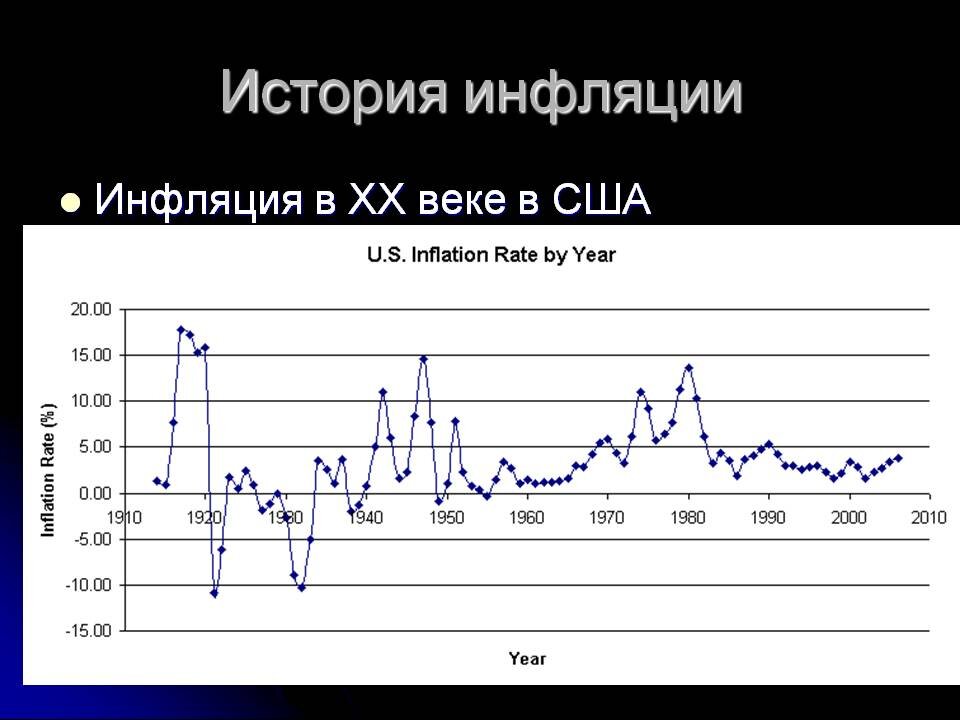 История инфляции

Инфляция в XX веке в США

U.S. Inflation Rate by Year

Inflation Rate (%)

20.00
15.00
10.00
5.00
0.00
-5.00
-10.00
-15.00

1910 1920 1930 1940 1950 1960 1970 1980 1990 2000 2010

Year